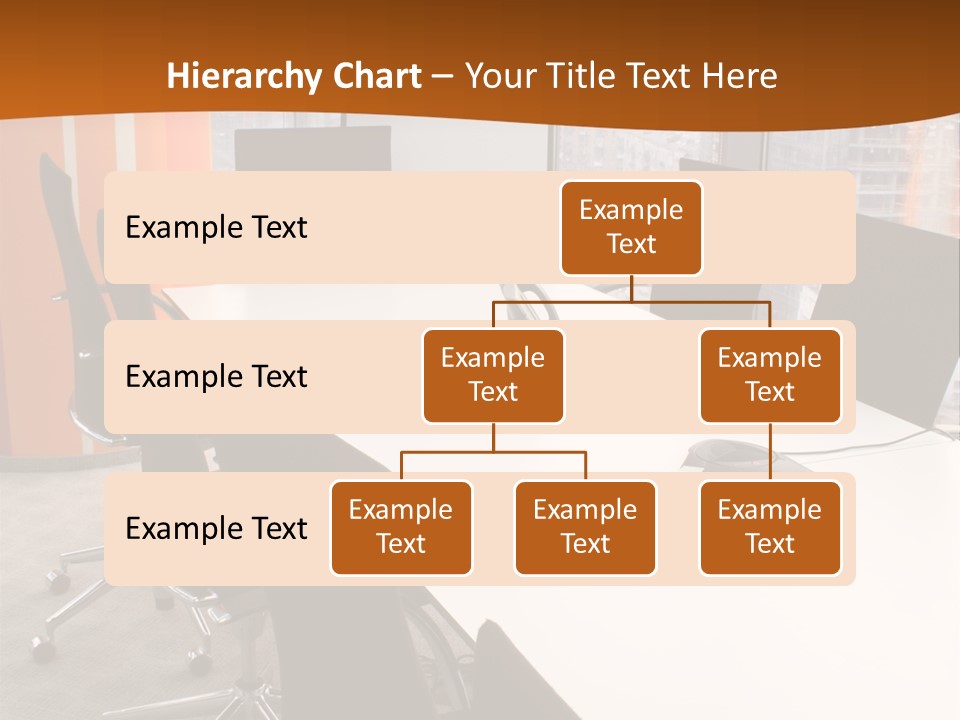 Hierarchy Chart – Your Title Text Here

Example Text

Example Text

Example Text

Example Text

Example Text

Example Text

Example Text

Example Text

Example Text